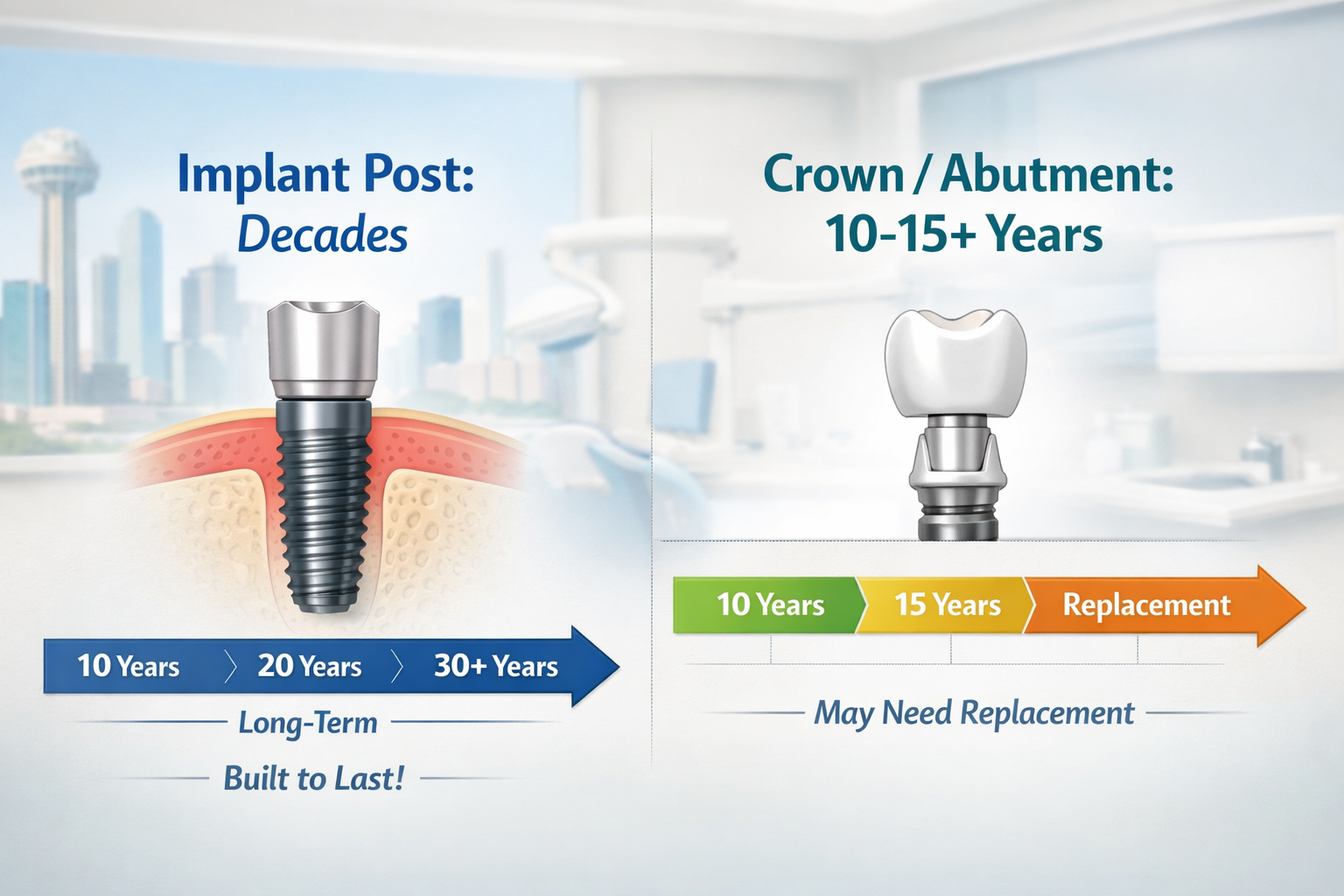 Implant Post:
Decades

10 Years 20 Years 30+ Years

Long-Term

Built to Last!

Crown / Abutment:
10-15+ Years

10 Years 15 Years Replacement

May Need Replacement